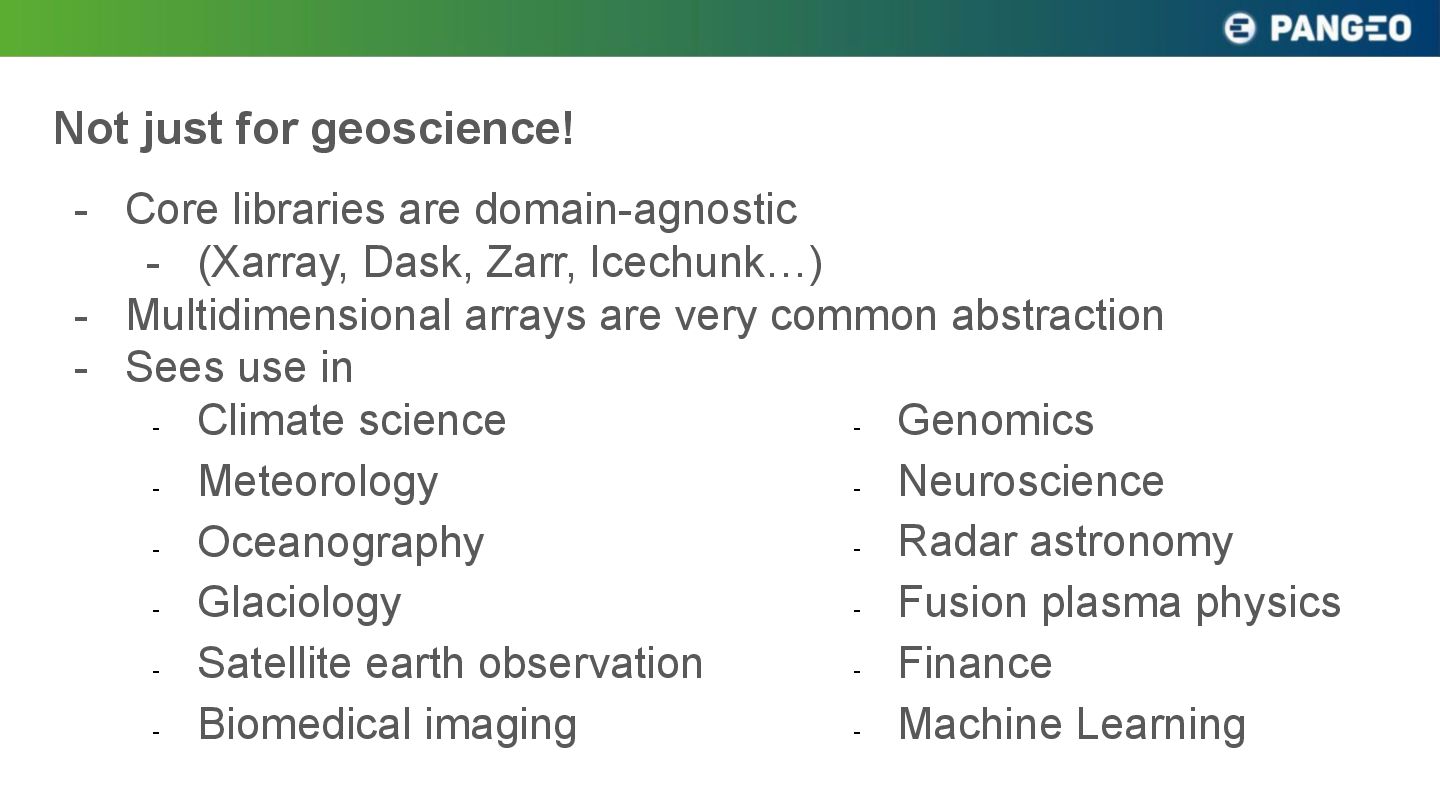 PANGEO

Not just for geoscience!

- Core libraries are domain-agnostic
  - (Xarray, Dask, Zarr, Icechunk…)
- Multidimensional arrays are very common abstraction
- Sees use in
  - Climate science
  - Meteorology
  - Oceanography
  - Glaciology
  - Satellite earth observation
  - Biomedical imaging
  - Genomics
  - Neuroscience
  - Radar astronomy
  - Fusion plasma physics
  - Finance
  - Machine Learning